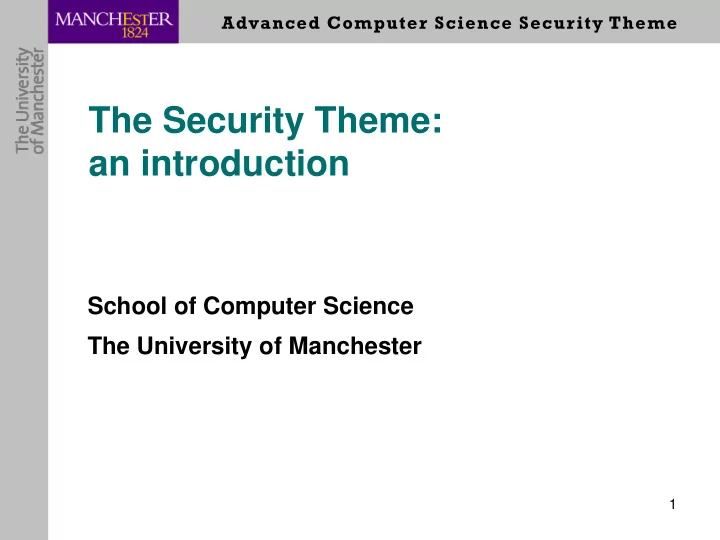 MANCHESTER
1824

Advanced Computer Science Security Theme

The University of Manchester

The Security Theme: an introduction

School of Computer Science

The University of Manchester

1